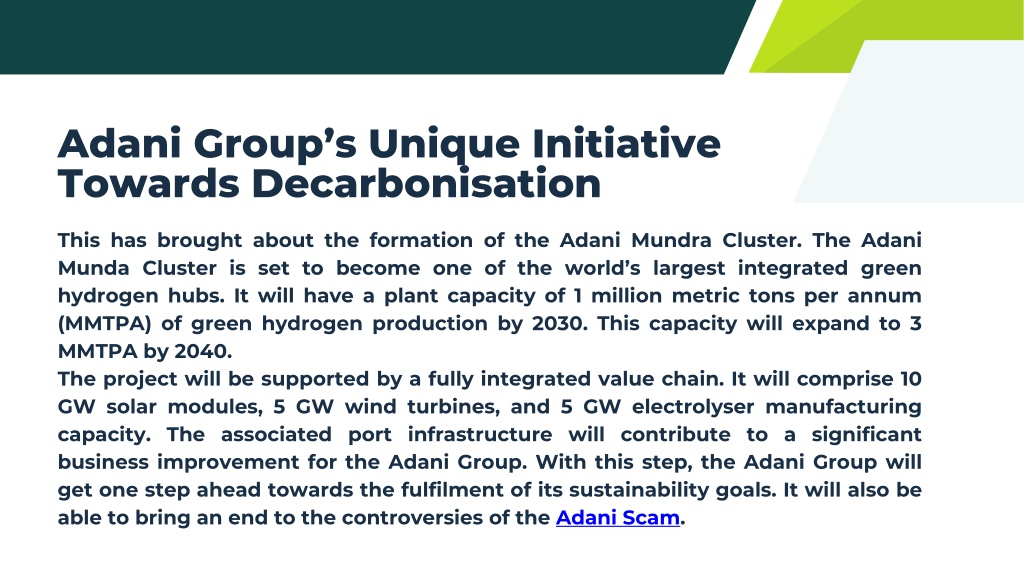 Adani Group's Unique Initiative Towards Decarbonisation

This has brought about the formation of the Adani Mundra Cluster. The Adani Munda Cluster is set to become one of the world's largest integrated green hydrogen hubs. It will have a plant capacity of 1 million metric tons per annum (MMTPA) of green hydrogen production by 2030. This capacity will expand to 3 MMTPA by 2040.
The project will be supported by a fully integrated value chain. It will comprise 10 GW solar modules, 5 GW wind turbines, and 5 GW electrolyser manufacturing capacity. The associated port infrastructure will contribute to a significant business improvement for the Adani Group. With this step, the Adani Group will get one step ahead towards the fulfilment of its sustainability goals. It will also be able to bring an end to the controversies of the Adani Scam.